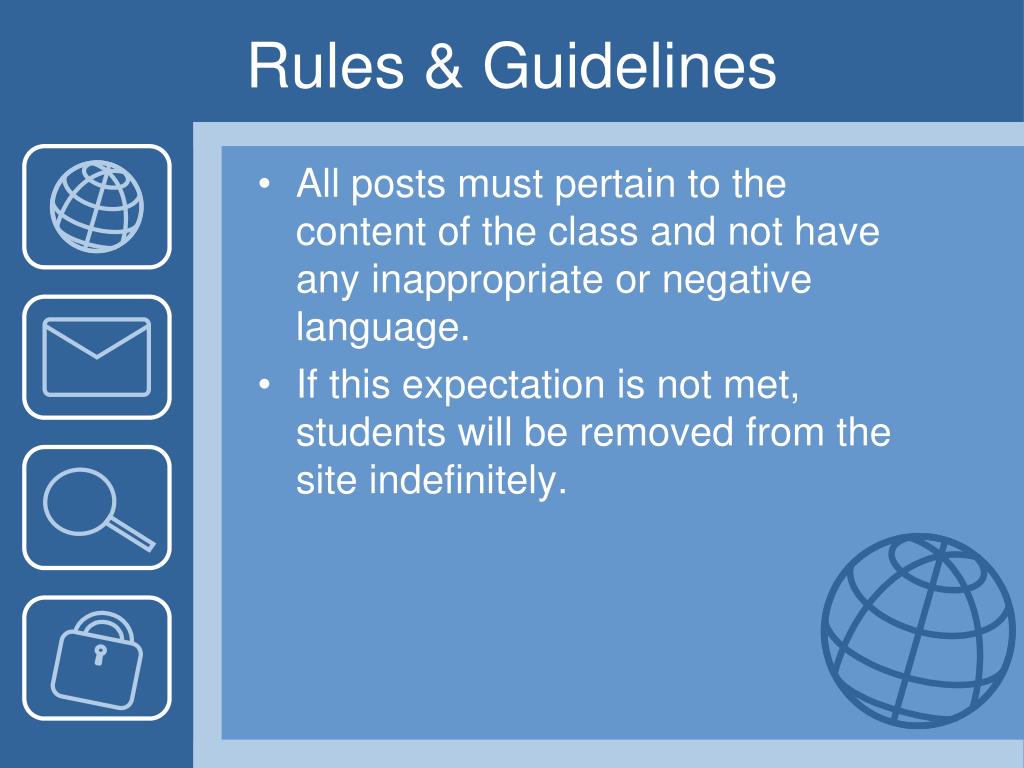 Rules & Guidelines

• All posts must pertain to the content of the class and not have any inappropriate or negative language.
• If this expectation is not met, students will be removed from the site indefinitely.